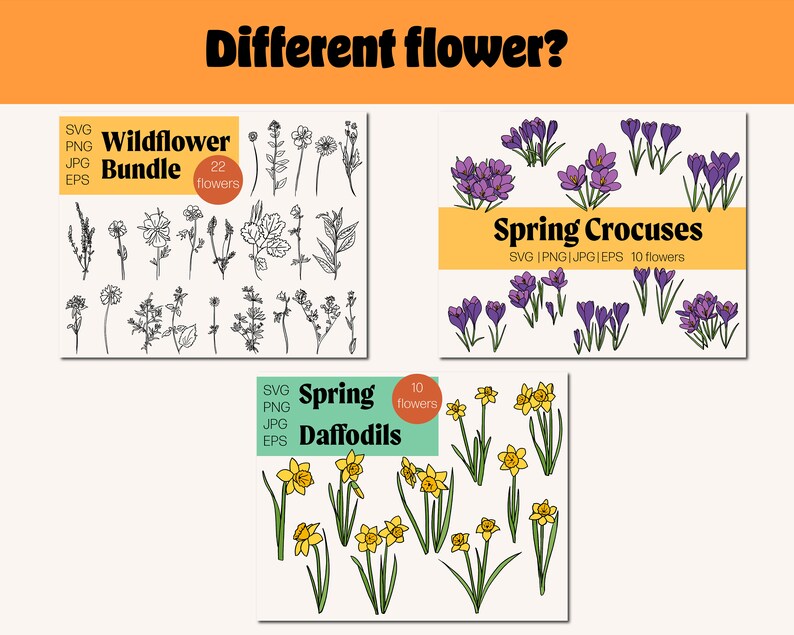 Different flower?

SVG
PNG
JPG
EPS

Wildflower Bundle

22 flowers

Spring Crocuses

SVG | PNG | JPG | EPS 10 flowers

SVG
PNG
JPG
EPS

Spring Daffodils

10 flowers